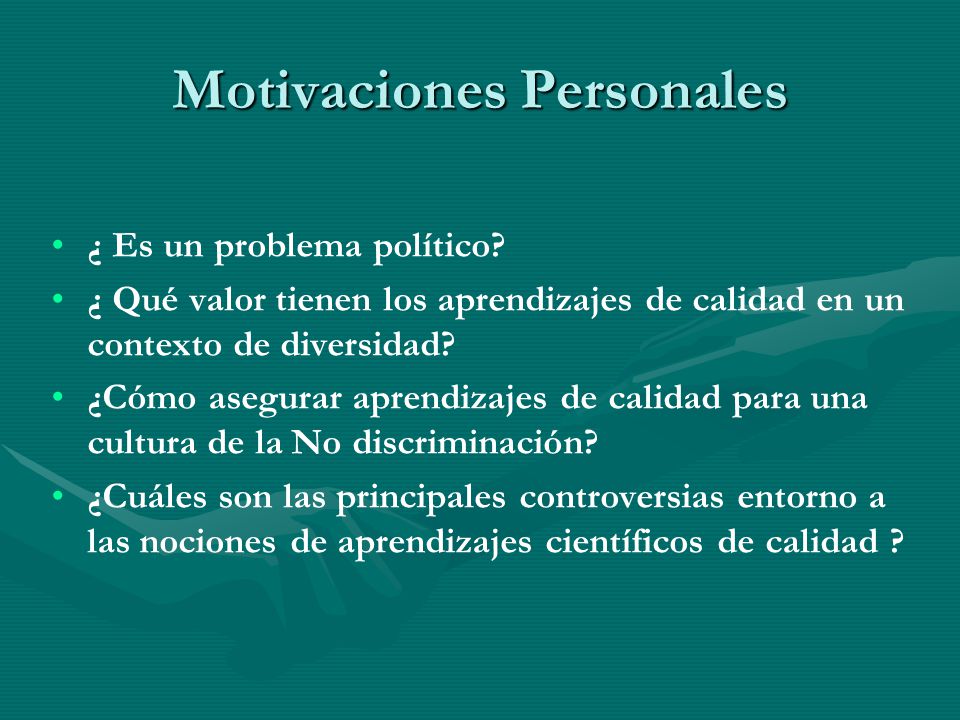 Motivaciones Personales

• ¿ Es un problema político?
• ¿ Qué valor tienen los aprendizajes de calidad en un contexto de diversidad?
• ¿Cómo asegurar aprendizajes de calidad para una cultura de la No discriminación?
• ¿Cuáles son las principales controversias entorno a las nociones de aprendizajes científicos de calidad ?